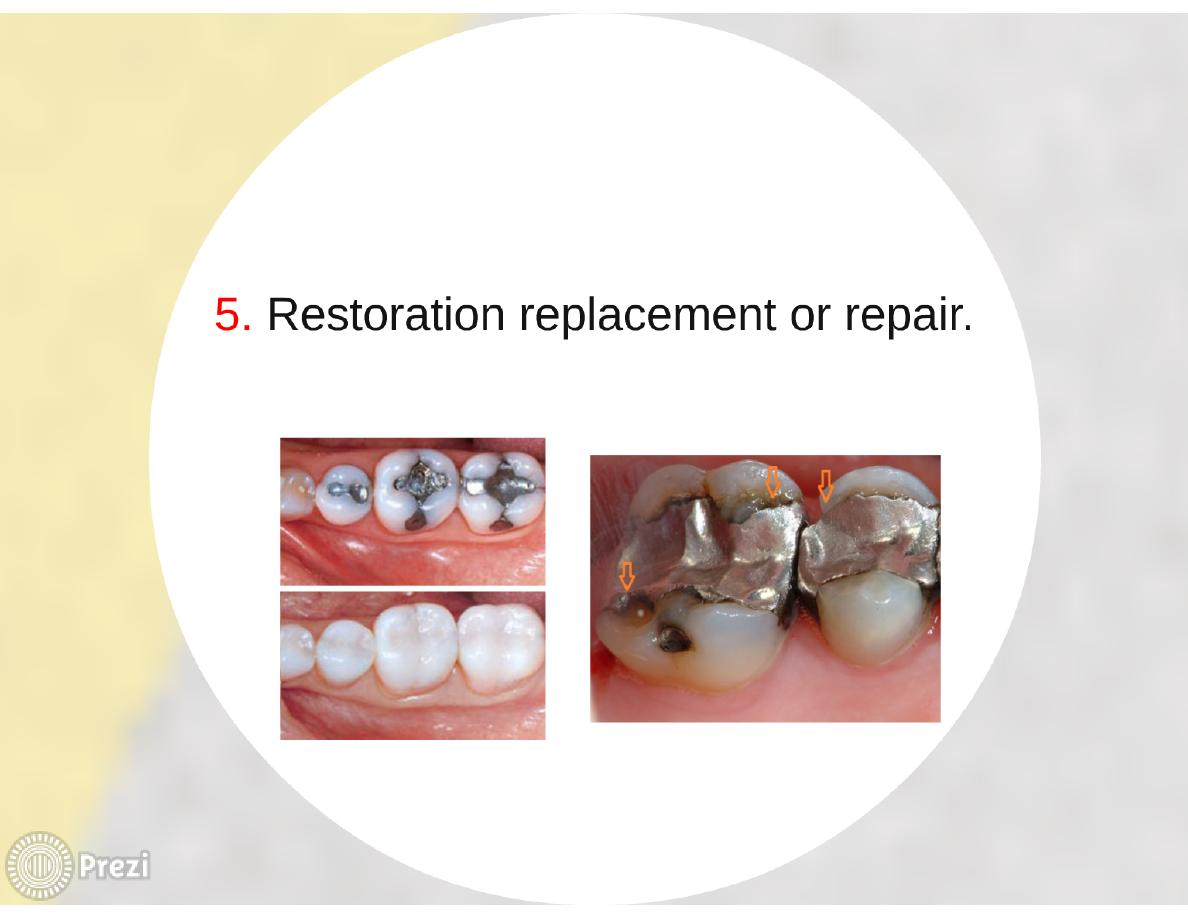 5. Restoration replacement or repair.

Prezi